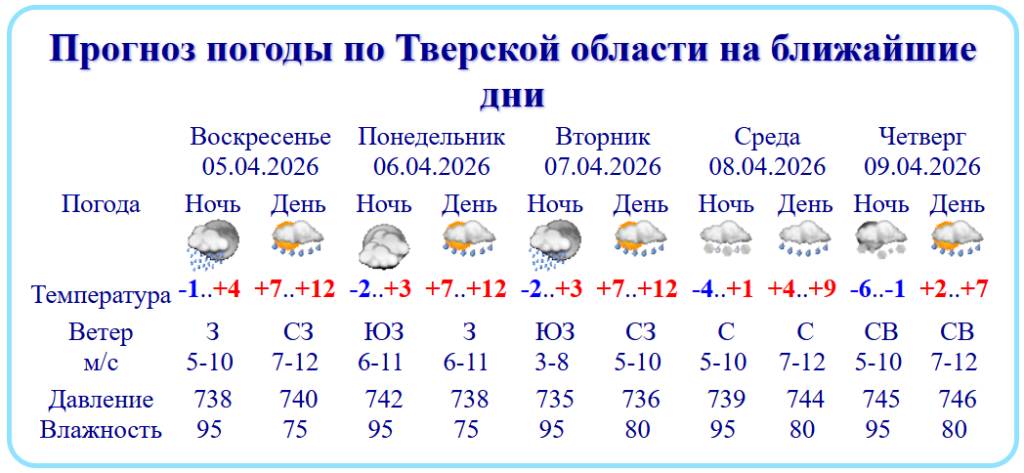 Прогноз погоды по Тверской области на ближайшие дни

| | Воскресенье 05.04.2026 | | Понедельник 06.04.2026 | | Вторник 07.04.2026 | | Среда 08.04.2026 | | Четверг 09.04.2026 | |
|---|---|---|---|---|---|---|---|---|---|---|
| Погода | Ночь | День | Ночь | День | Ночь | День | Ночь | День | Ночь | День |
| Температура | -1..+4 | +7..+12 | -2..+3 | +7..+12 | -2..+3 | +7..+12 | -4..+1 | +4..+9 | -6..-1 | +2..+7 |
| Ветер м/с | З 5-10 | СЗ 7-12 | ЮЗ 6-11 | З 6-11 | ЮЗ 3-8 | СЗ 5-10 | С 5-10 | С 7-12 | СВ 5-10 | СВ 7-12 |
| Давление | 738 | 740 | 742 | 738 | 735 | 736 | 739 | 744 | 745 | 746 |
| Влажность | 95 | 75 | 95 | 75 | 95 | 80 | 95 | 80 | 95 | 80 |